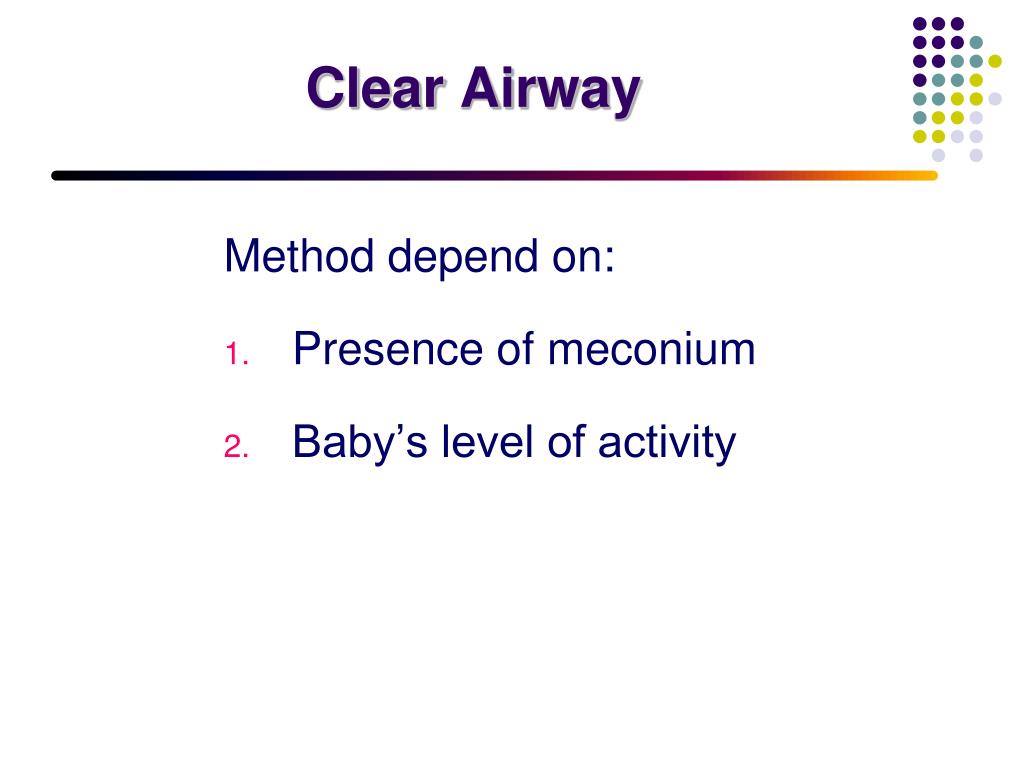 Clear Airway

Method depend on:

1. Presence of meconium

2. Baby’s level of activity